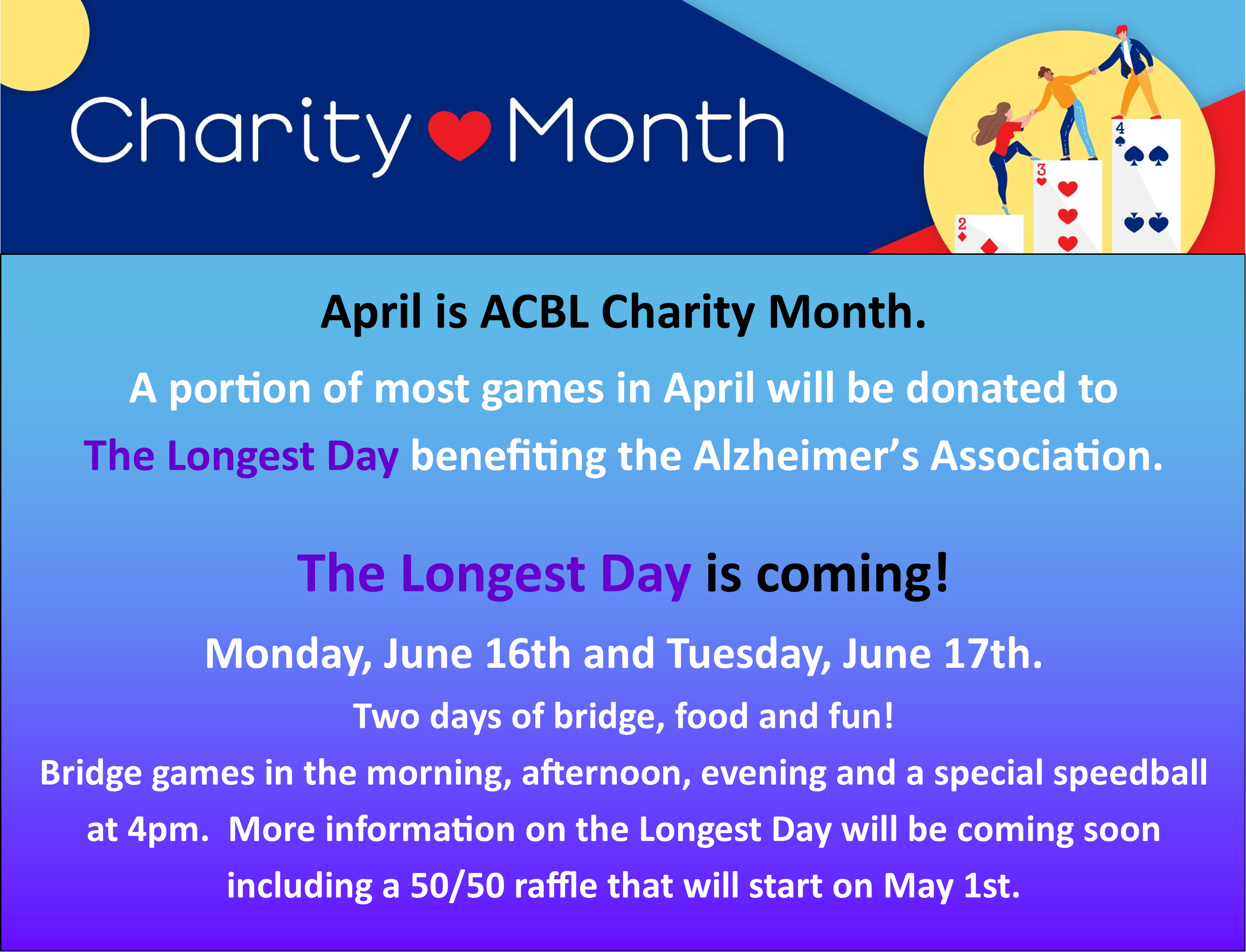 Charity Month

2
3
4

April is ACBL Charity Month.

A portion of most games in April will be donated to The Longest Day benefiting the Alzheimer's Association.

The Longest Day is coming!

Monday, June 16th and Tuesday, June 17th.

Two days of bridge, food and fun!

Bridge games in the morning, afternoon, evening and a special speedball at 4pm. More information on the Longest Day will be coming soon including a 50/50 raffle that will start on May 1st.